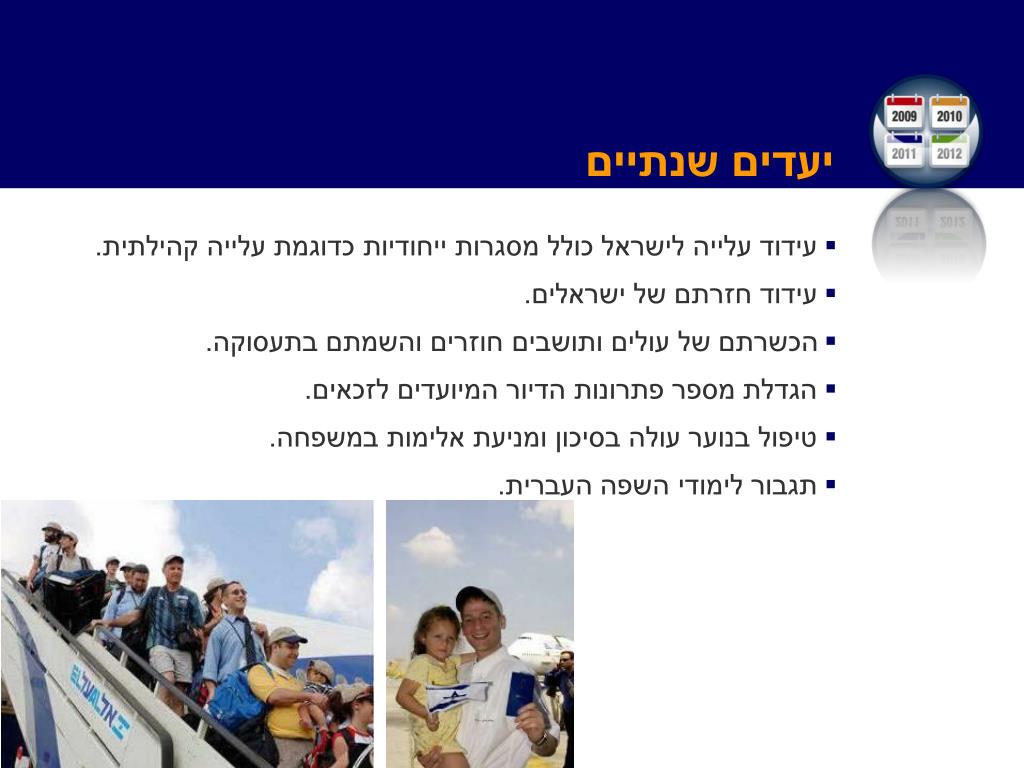 2009 2010
2011 2012

יעדים שנתיים

▪ עידוד עלייה לישראל כולל מסגרות ייחודיות כדוגמת עלייה קהילתית.
▪ עידוד חזרתם של ישראלים.
▪ הכשרתם של עולים ותושבים חוזרים והשמתם בתעסוקה.
▪ הגדלת מספר פתרונות הדיור המיועדים לזכאים.
▪ טיפול בנוער עולה בסיכון ומניעת אלימות במשפחה.
▪ תגבור לימודי השפה העברית.

EL AL אל על